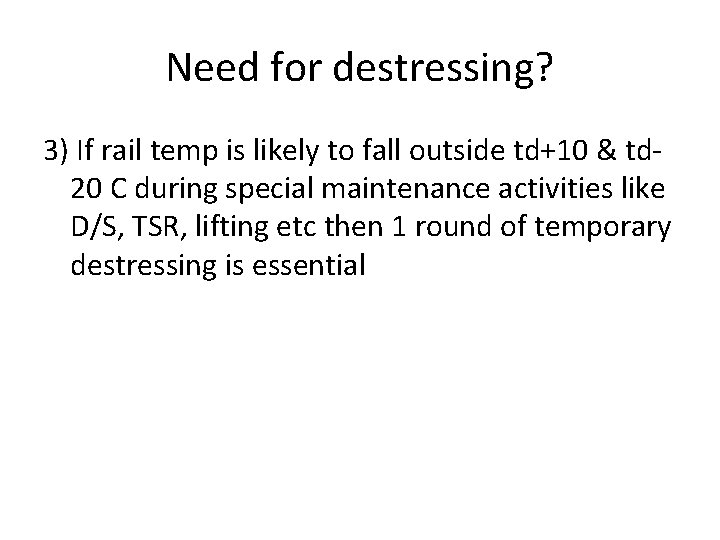 Need for destressing?

3) If rail temp is likely to fall outside td+10 & td-20 C during special maintenance activities like D/S, TSR, lifting etc then 1 round of temporary destressing is essential